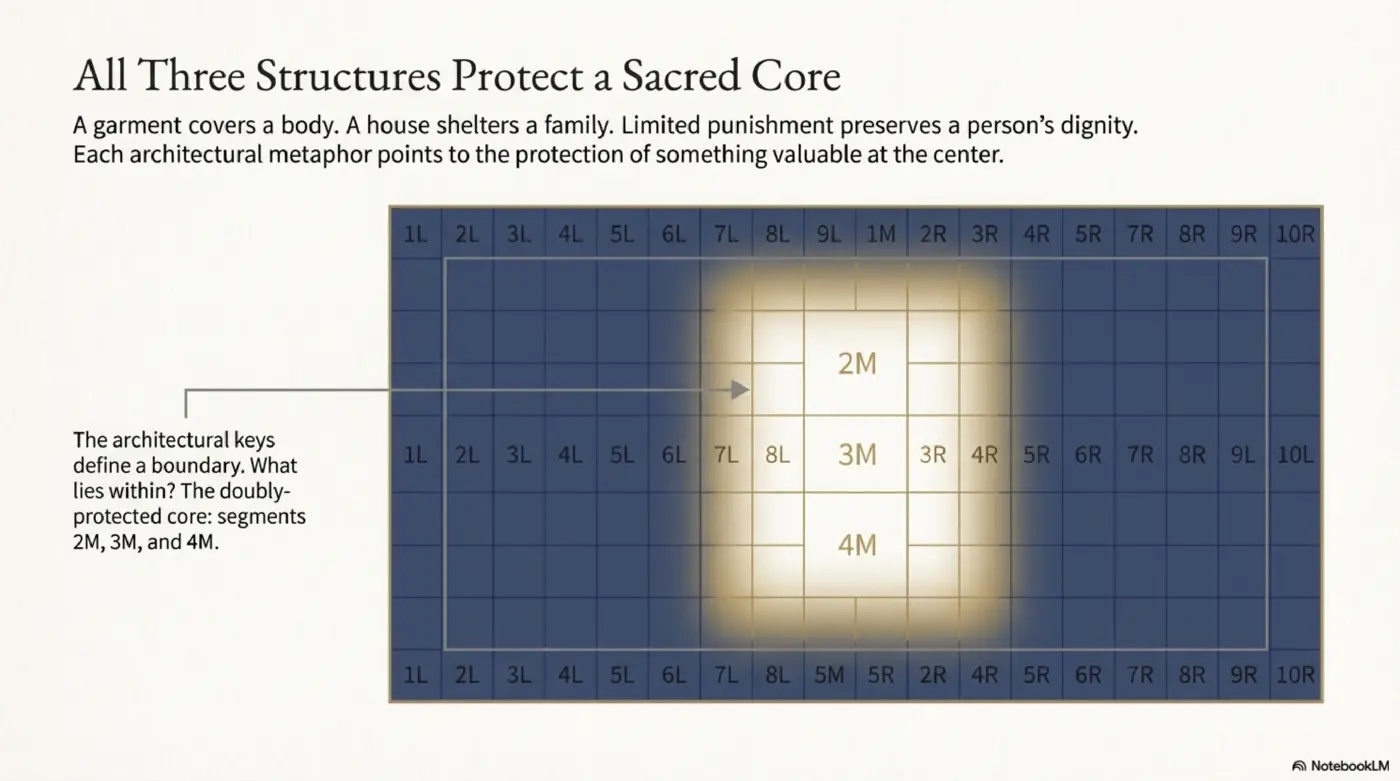 All Three Structures Protect a Sacred Core

A garment covers a body. A house shelters a family. Limited punishment preserves a person's dignity. Each architectural metaphor points to the protection of something valuable at the center.

The architectural keys define a boundary. What lies within? The doubly-protected core: segments 2M, 3M, and 4M.

1L 2L 3L 4L 5L 6L 7L 8L 9L 1M 2R 3R 4R 5R 7R 8R 9R 10R

2M

1L 2L 3L 4L 5L 6L 7L 8L 3M 3R 4R 5R 6R 7R 8R 9L 10L

4M

1L 2L 3L 4L 5L 6L 7L 8L 5M 5R 2R 4R 5R 6R 7R 8R 9R 10R

NotebookLM